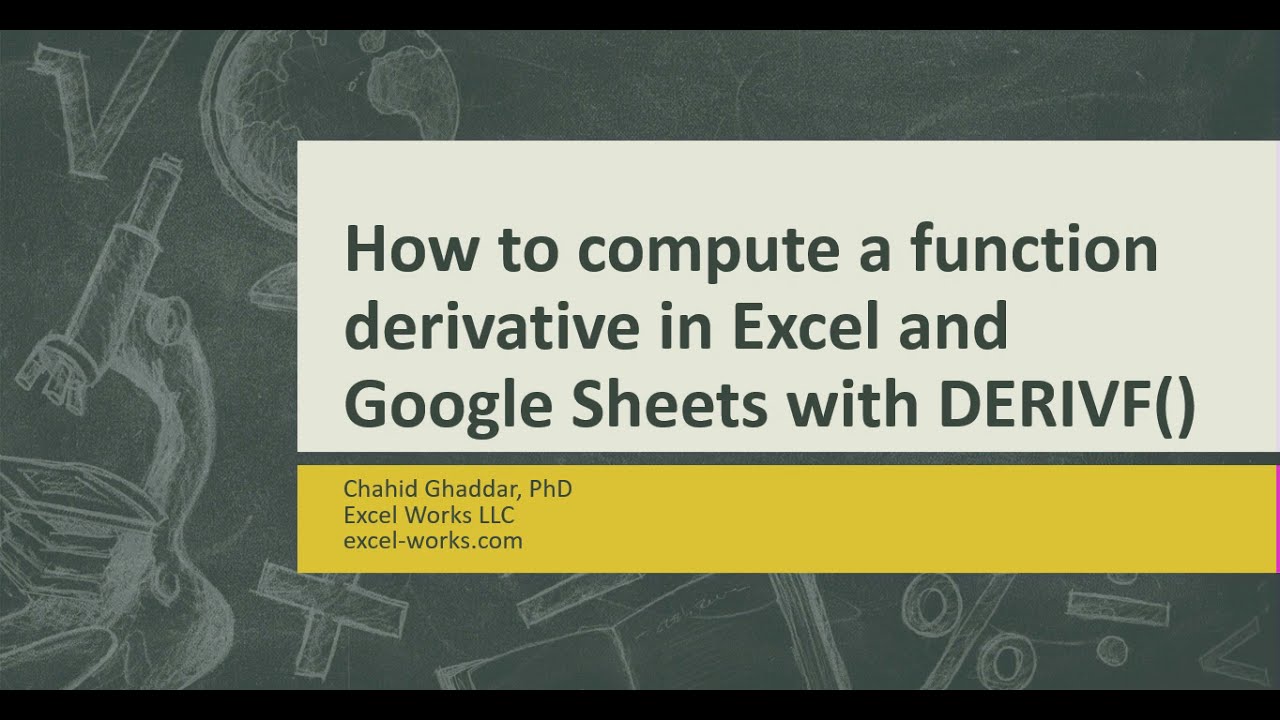 How to compute a function derivative in Excel and Google Sheets with DERIVF()

Chahid Ghaddar, PhD
Excel Works LLC
excel-works.com